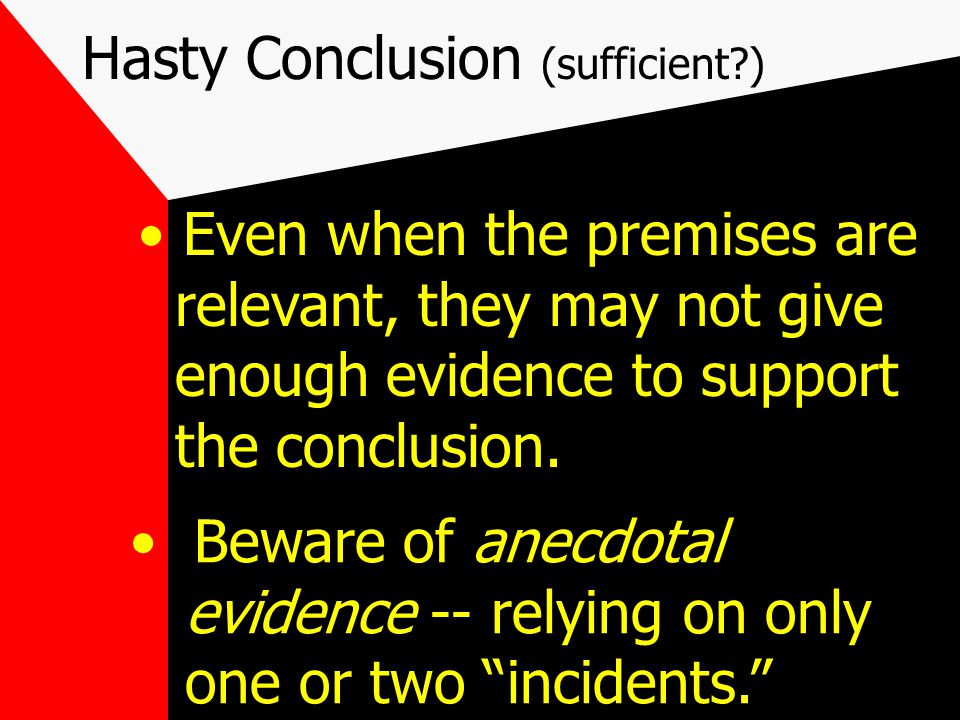 Hasty Conclusion (sufficient?)

• Even when the premises are relevant, they may not give enough evidence to support the conclusion.

• Beware of anecdotal evidence -- relying on only one or two “incidents.”